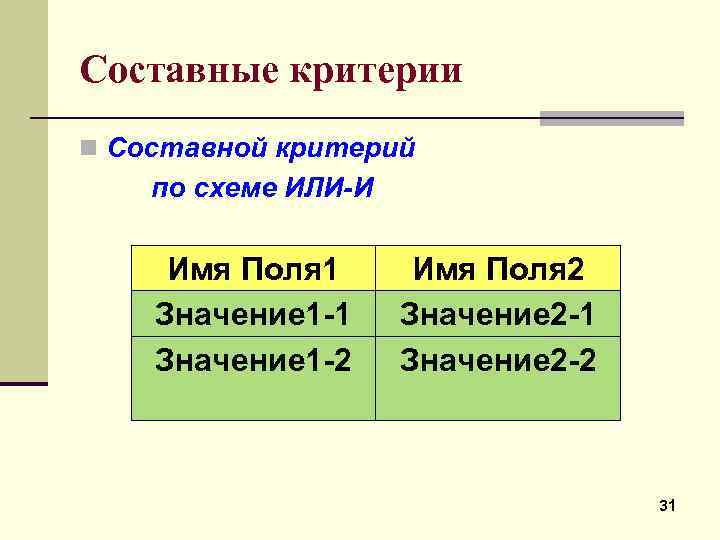 Составные критерии

Составной критерий по схеме ИЛИ-И

| Имя Поля1 | Имя Поля2 |
|---|---|
| Значение1-1 | Значение2-1 |
| Значение1-2 | Значение2-2 |

31